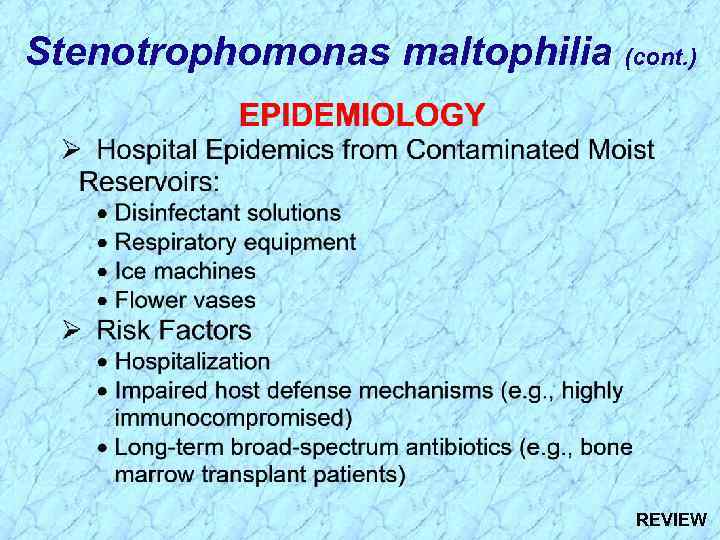 Stenotrophomonas maltophilia (cont.)

EPIDEMIOLOGY

➢ Hospital Epidemics from Contaminated Moist Reservoirs:

• Disinfectant solutions
• Respiratory equipment
• Ice machines
• Flower vases

➢ Risk Factors

• Hospitalization
• Impaired host defense mechanisms (e.g., highly immunocompromised)
• Long-term broad-spectrum antibiotics (e.g., bone marrow transplant patients)

REVIEW